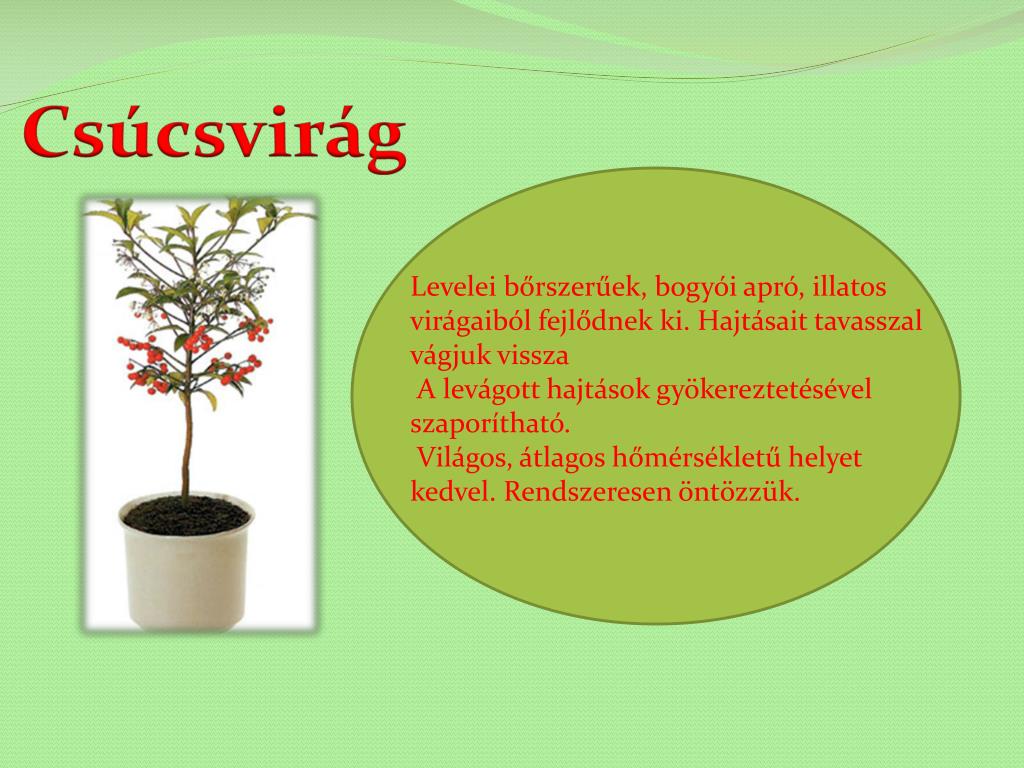 Csúcsvirág

Levelei bőrszerűek, bogyói apró, illatos virágaiból fejlődnek ki. Hajtásait tavasszal vágjuk vissza
A levágott hajtások gyökereztetésével szaporítható.
Világos, átlagos hőmérsékletű helyet kedvel. Rendszeresen öntözzük.